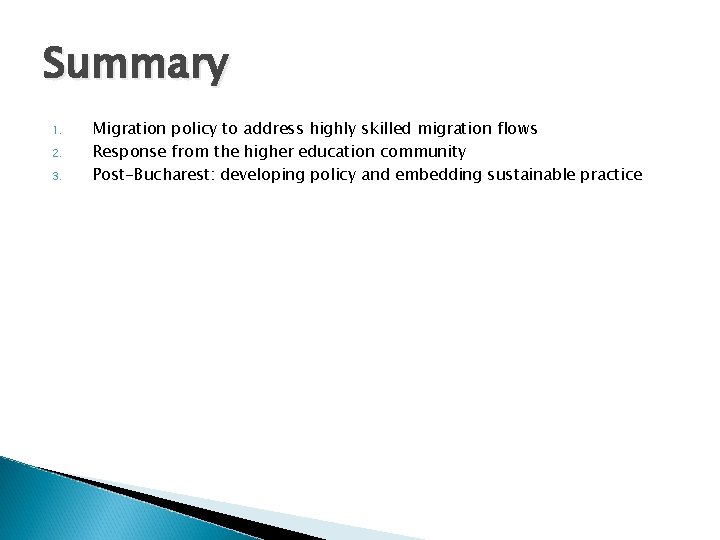 Summary

1. Migration policy to address highly skilled migration flows
2. Response from the higher education community
3. Post-Bucharest: developing policy and embedding sustainable practice